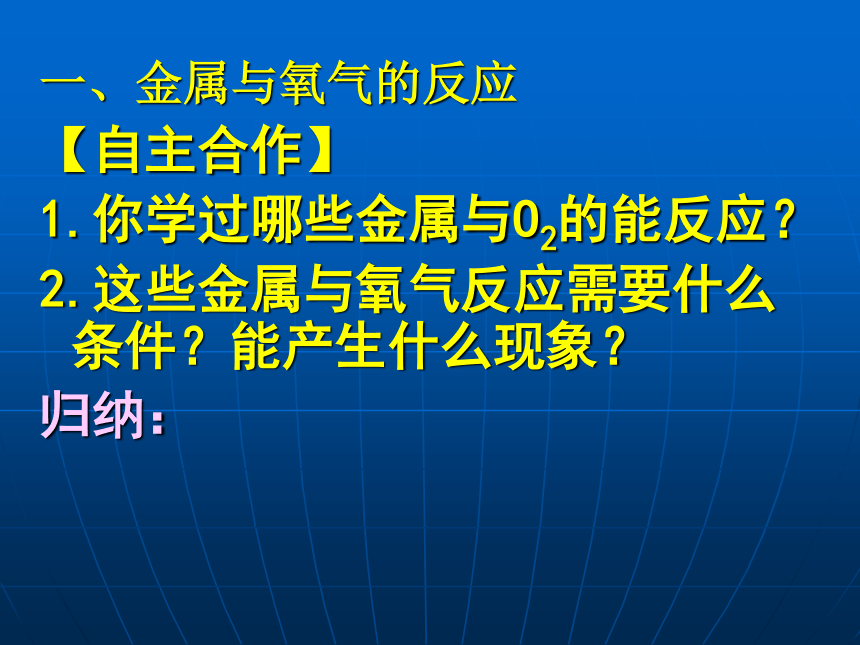 一、金属与氧气的反应

【自主合作】

1. 你学过哪些金属与$O_2$的能反应？

2. 这些金属与氧气反应需要什么条件？能产生什么现象？

归纳：